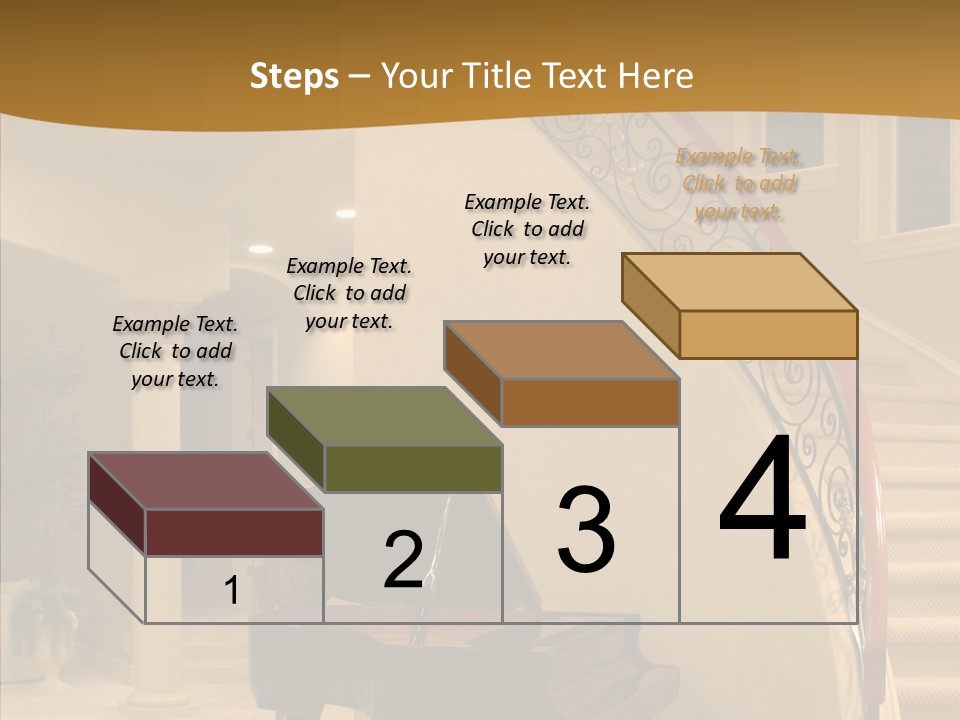 Steps – Your Title Text Here

Example Text. Click to add your text.

Example Text. Click to add your text.

Example Text. Click to add your text.

Example Text. Click to add your text.

1

2

3

4